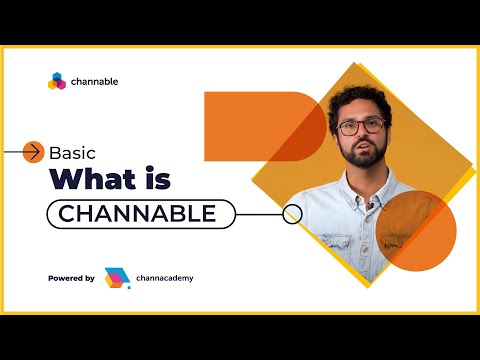 channable

Basic
What is
CHANNABLE

Powered by channacademy